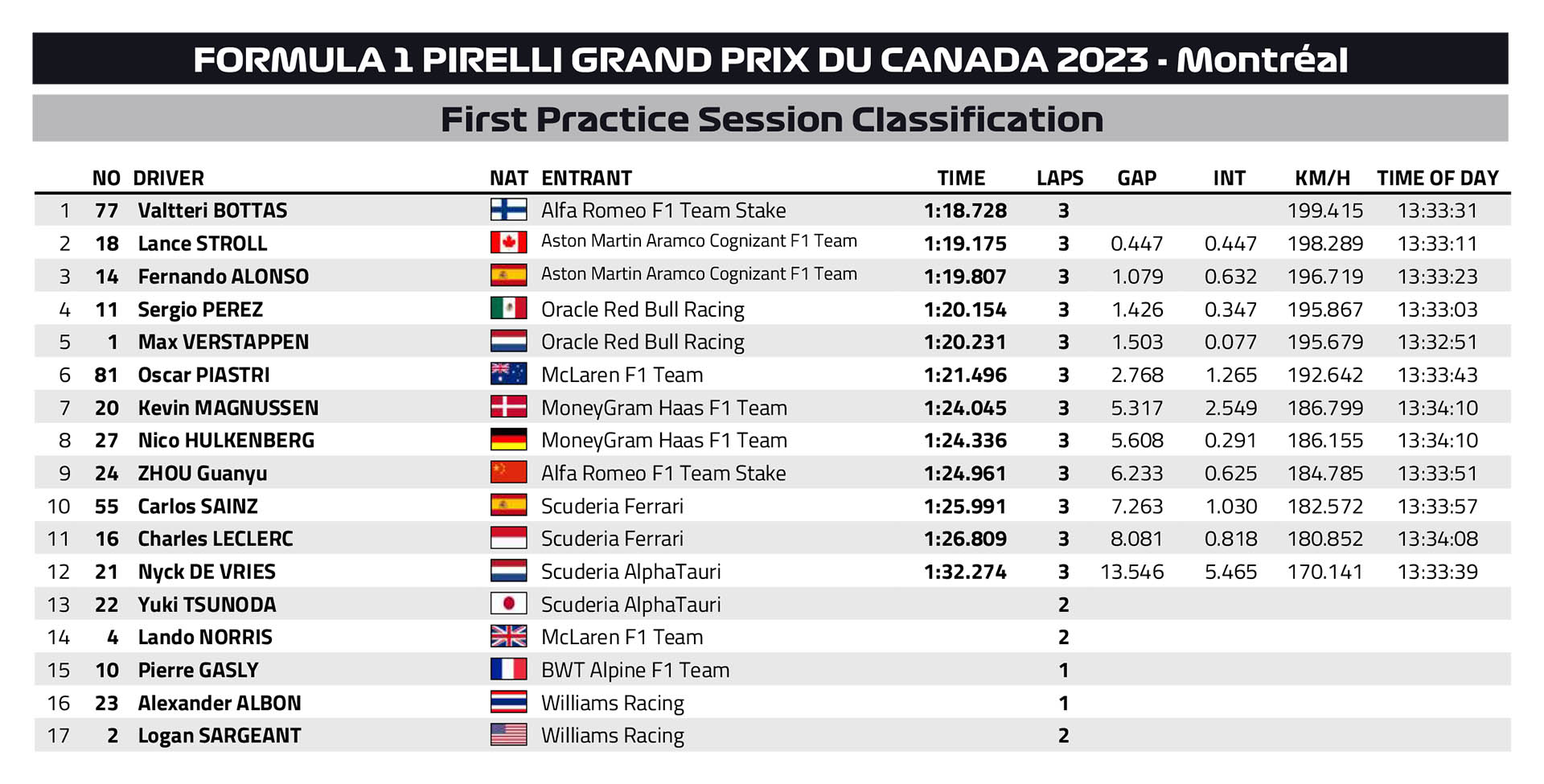 FORMULA 1 PIRELLI GRAND PRIX DU CANADA 2023 - Montréal

First Practice Session Classification

| | NO | DRIVER | NAT | ENTRANT | TIME | LAPS | GAP | INT | KM/H | TIME OF DAY |
|---|---|---|---|---|---|---|---|---|---|---|
| 1 | 77 | Valtteri BOTTAS | | Alfa Romeo F1 Team Stake | 1:18.728 | 3 | | | 199.415 | 13:33:31 |
| 2 | 18 | Lance STROLL | | Aston Martin Aramco Cognizant F1 Team | 1:19.175 | 3 | 0.447 | 0.447 | 198.289 | 13:33:11 |
| 3 | 14 | Fernando ALONSO | | Aston Martin Aramco Cognizant F1 Team | 1:19.807 | 3 | 1.079 | 0.632 | 196.719 | 13:33:23 |
| 4 | 11 | Sergio PEREZ | | Oracle Red Bull Racing | 1:20.154 | 3 | 1.426 | 0.347 | 195.867 | 13:33:03 |
| 5 | 1 | Max VERSTAPPEN | | Oracle Red Bull Racing | 1:20.231 | 3 | 1.503 | 0.077 | 195.679 | 13:32:51 |
| 6 | 81 | Oscar PIASTRI | | McLaren F1 Team | 1:21.496 | 3 | 2.768 | 1.265 | 192.642 | 13:33:43 |
| 7 | 20 | Kevin MAGNUSSEN | | MoneyGram Haas F1 Team | 1:24.045 | 3 | 5.317 | 2.549 | 186.799 | 13:34:10 |
| 8 | 27 | Nico HULKENBERG | | MoneyGram Haas F1 Team | 1:24.336 | 3 | 5.608 | 0.291 | 186.155 | 13:34:10 |
| 9 | 24 | ZHOU Guanyu | | Alfa Romeo F1 Team Stake | 1:24.961 | 3 | 6.233 | 0.625 | 184.785 | 13:33:51 |
| 10 | 55 | Carlos SAINZ | | Scuderia Ferrari | 1:25.991 | 3 | 7.263 | 1.030 | 182.572 | 13:33:57 |
| 11 | 16 | Charles LECLERC | | Scuderia Ferrari | 1:26.809 | 3 | 8.081 | 0.818 | 180.852 | 13:34:08 |
| 12 | 21 | Nyck DE VRIES | | Scuderia AlphaTauri | 1:32.274 | 3 | 13.546 | 5.465 | 170.141 | 13:33:39 |
| 13 | 22 | Yuki TSUNODA | | Scuderia AlphaTauri | | 2 | | | | |
| 14 | 4 | Lando NORRIS | | McLaren F1 Team | | 2 | | | | |
| 15 | 10 | Pierre GASLY | | BWT Alpine F1 Team | | 1 | | | | |
| 16 | 23 | Alexander ALBON | | Williams Racing | | 1 | | | | |
| 17 | 2 | Logan SARGEANT | | Williams Racing | | 2 | | | | |